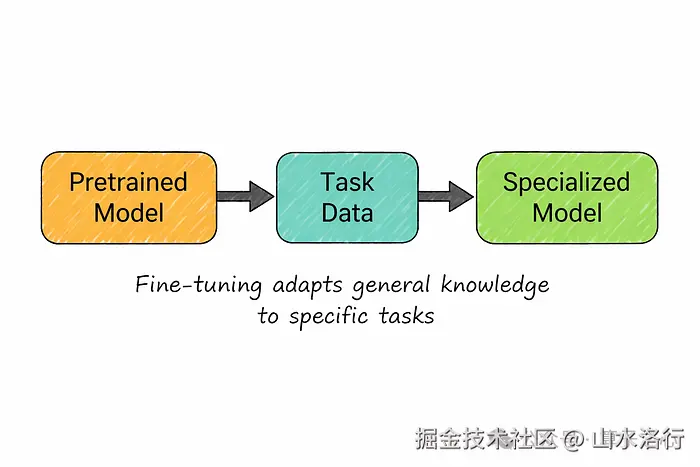 Pretrained Model

Task Data

Specialized Model

Fine-tuning adapts general knowledge to specific tasks

掘金技术社区 @ 山水洛行